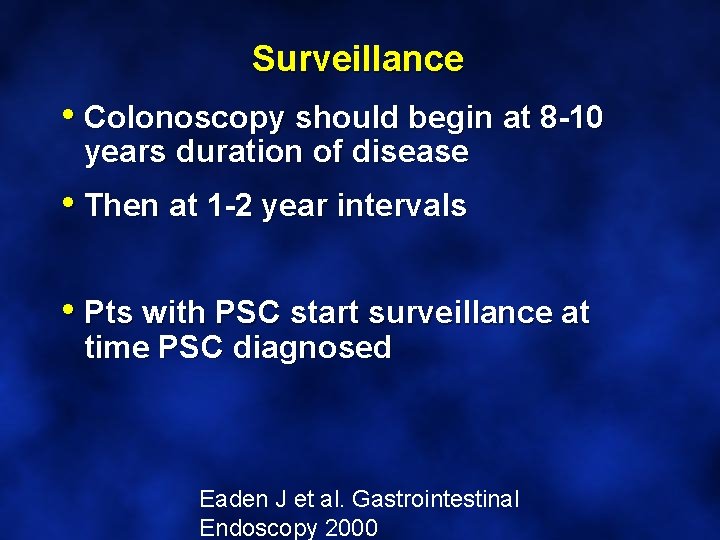 Surveillance

• Colonoscopy should begin at 8-10 years duration of disease

• Then at 1-2 year intervals

• Pts with PSC start surveillance at time PSC diagnosed

Eaden J et al. Gastrointestinal Endoscopy 2000